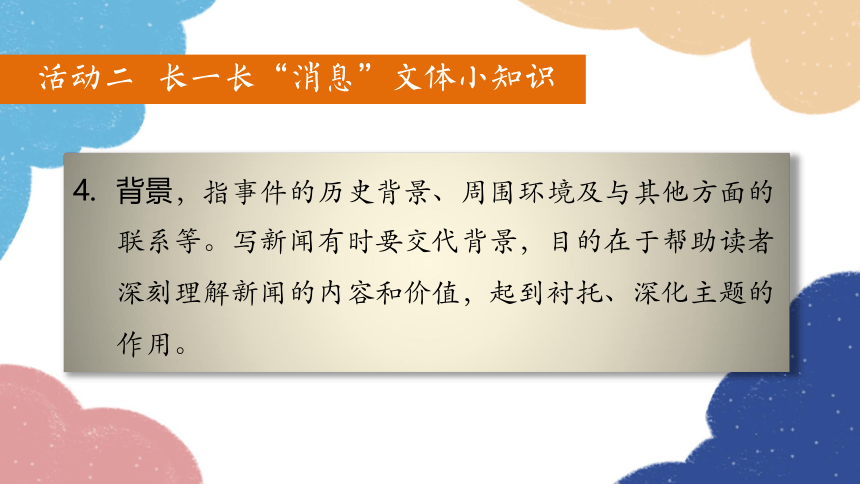 活动二 长一长“消息”文体小知识

4. 背景，指事件的历史背景、周围环境及与其他方面的联系等。写新闻有时要交代背景，目的在于帮助读者深刻理解新闻的内容和价值，起到衬托、深化主题的作用。